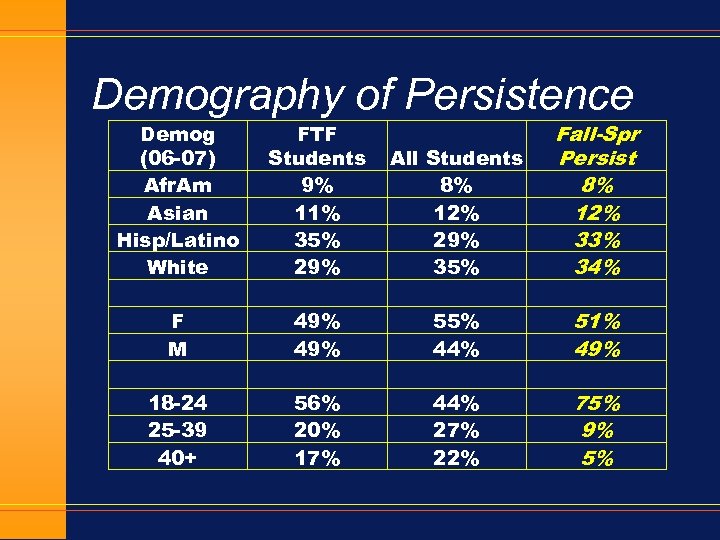 Demography of Persistence

| Demog (06-07) | FTF Students | All Students | Fall-Spr Persist |
|---|---|---|---|
| AfrAm | 9% | 8% | 8% |
| Asian | 11% | 12% | 12% |
| Hisp/Latino | 35% | 29% | 33% |
| White | 29% | 35% | 34% |
| | | | |
| F | 49% | 55% | 51% |
| M | 49% | 44% | 49% |
| | | | |
| 18-24 | 56% | 44% | 75% |
| 25-39 | 20% | 27% | 9% |
| 40+ | 17% | 22% | 5% |